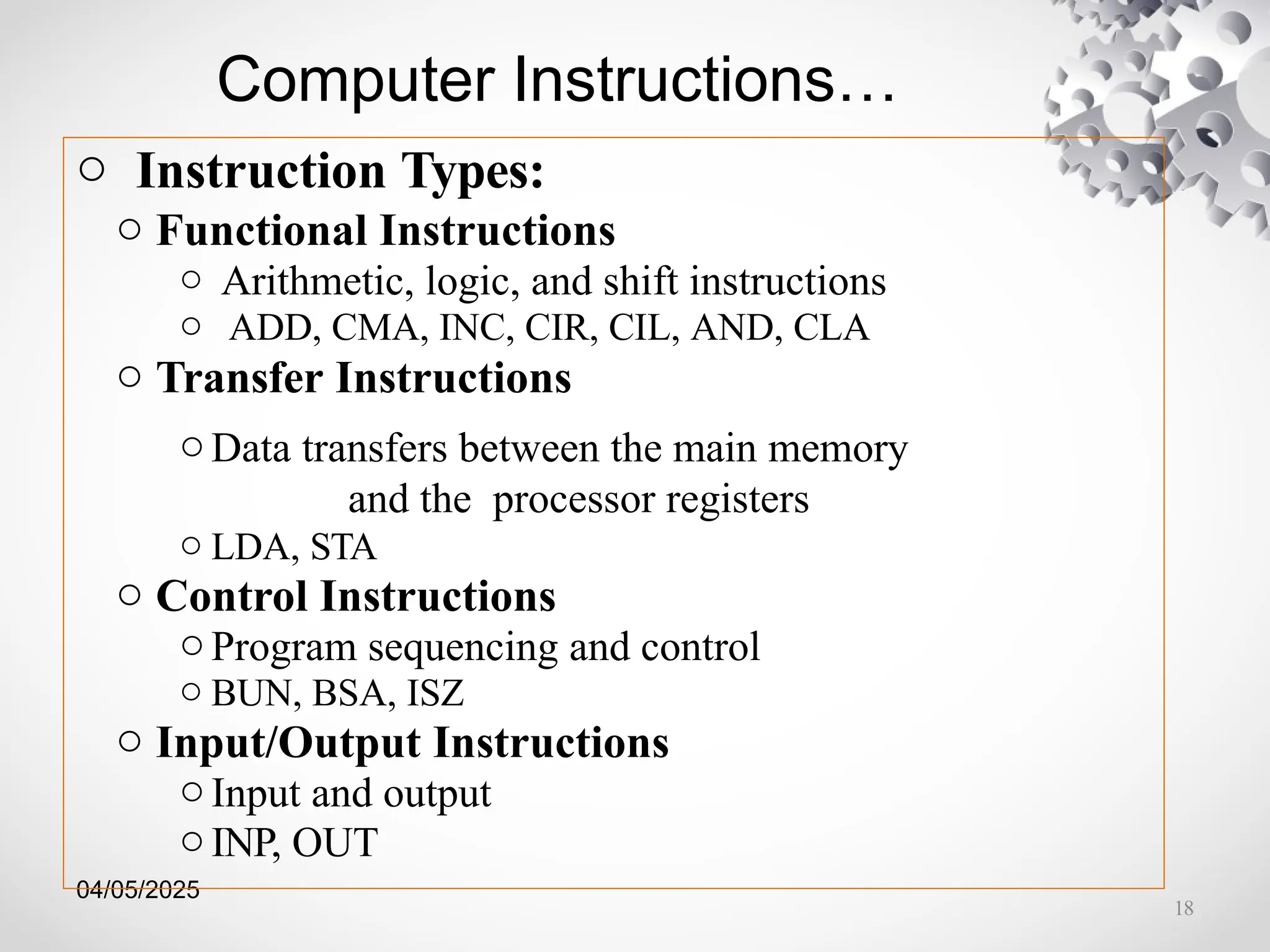 Computer Instructions…

○ Instruction Types:

○ Functional Instructions

○ Arithmetic, logic, and shift instructions

○ ADD, CMA, INC, CIR, CIL, AND, CLA

○ Transfer Instructions

○ Data transfers between the main memory and the processor registers

○ LDA, STA

○ Control Instructions

○ Program sequencing and control

○ BUN, BSA, ISZ

○ Input/Output Instructions

○ Input and output

○ INP, OUT

04/05/2025

18